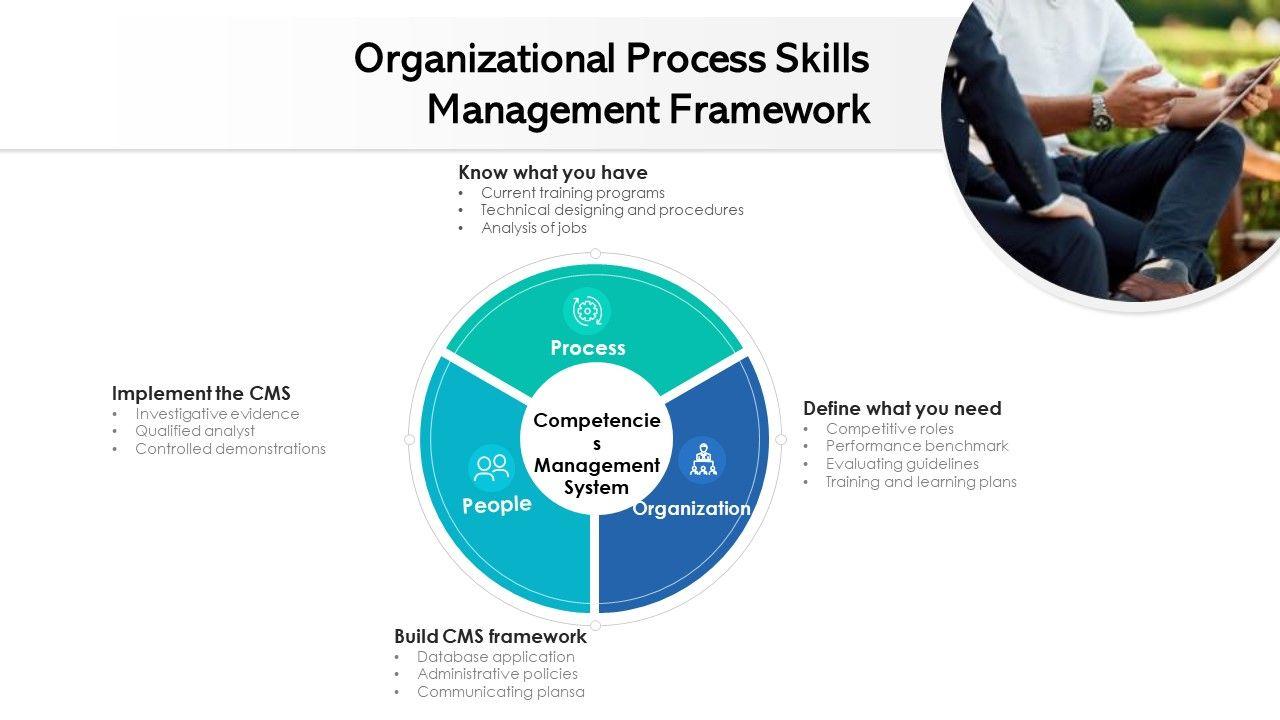 Organizational Process Skills Management Framework

Know what you have
• Current training programs
• Technical designing and procedures
• Analysis of jobs

Implement the CMS
• Investigative evidence
• Qualified analyst
• Controlled demonstrations

Process

Competencie
s
Management
System

People

Organization

Define what you need
• Competitive roles
• Performance benchmark
• Evaluating guidelines
• Training and learning plans

Build CMS framework
• Database application
• Administrative policies
• Communicating plansa